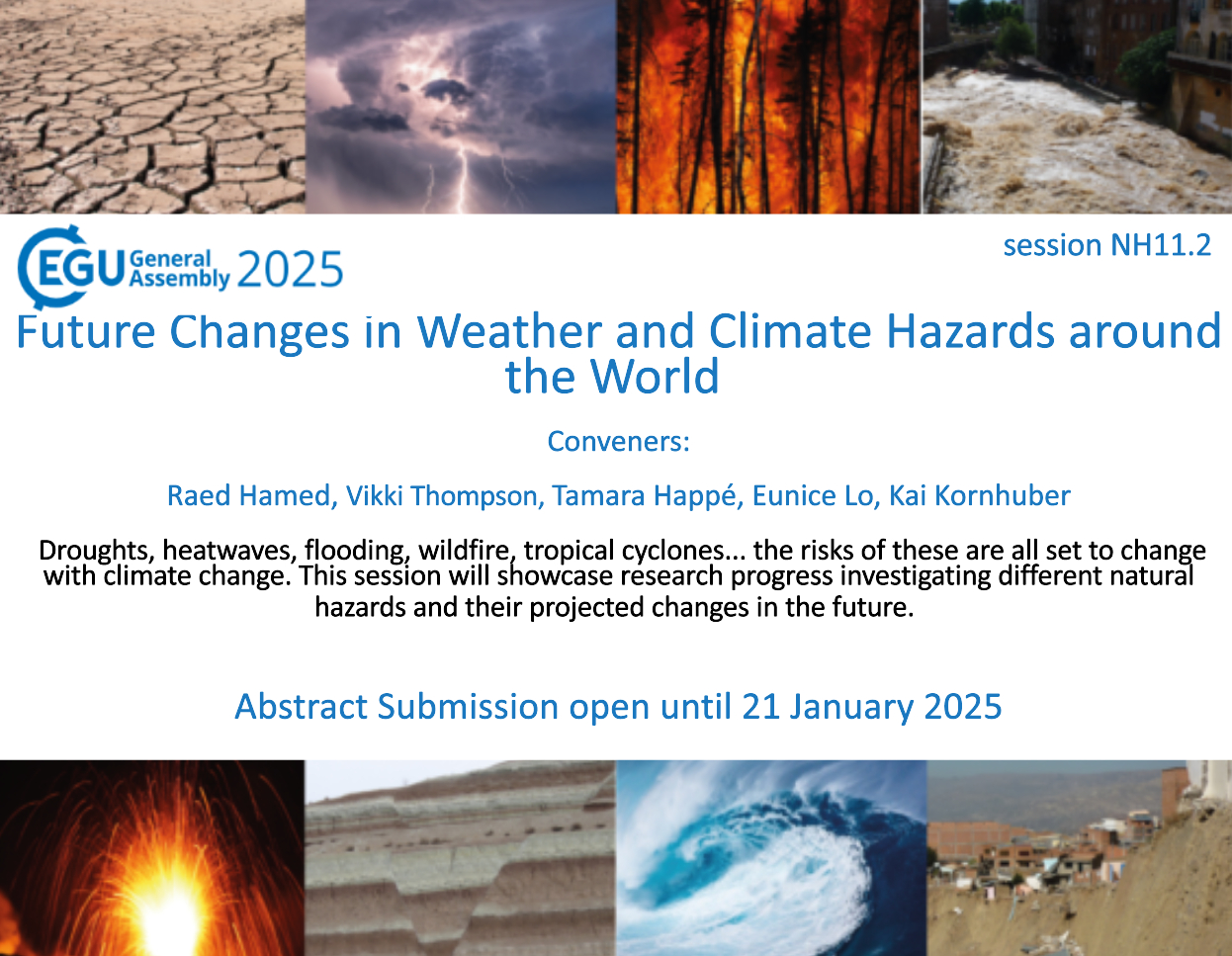 EGU General Assembly 2025

session NH11.2

Future Changes in Weather and Climate Hazards around the World

Conveners:

Raed Hamed, Vikki Thompson, Tamara Happé, Eunice Lo, Kai Kornhuber

Droughts, heatwaves, flooding, wildfire, tropical cyclones... the risks of these are all set to change with climate change. This session will showcase research progress investigating different natural hazards and their projected changes in the future.

Abstract Submission open until 21 January 2025